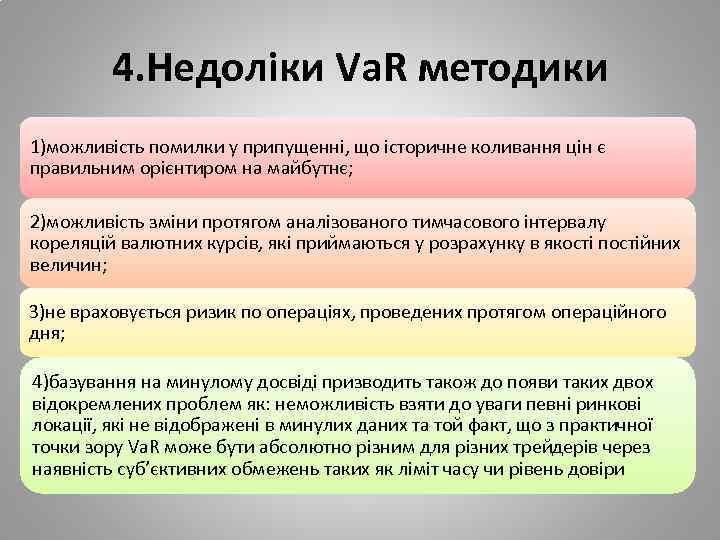 4.Недоліки VaR методики

1)можливість помилки у припущенні, що історичне коливання цін є правильним орієнтиром на майбутнє;

2)можливість зміни протягом аналізованого тимчасового інтервалу кореляцій валютних курсів, які приймаються у розрахунку в якості постійних величин;

3)не враховується ризик по операціях, проведених протягом операційного дня;

4)базування на минулому досвіді призводить також до появи таких двох відокремлених проблем як: неможливість взяти до уваги певні ринкові локації, які не відображені в минулих даних та той факт, що з практичної точки зору VaR може бути абсолютно різним для різних трейдерів через наявність суб'єктивних обмежень таких як ліміт часу чи рівень довіри